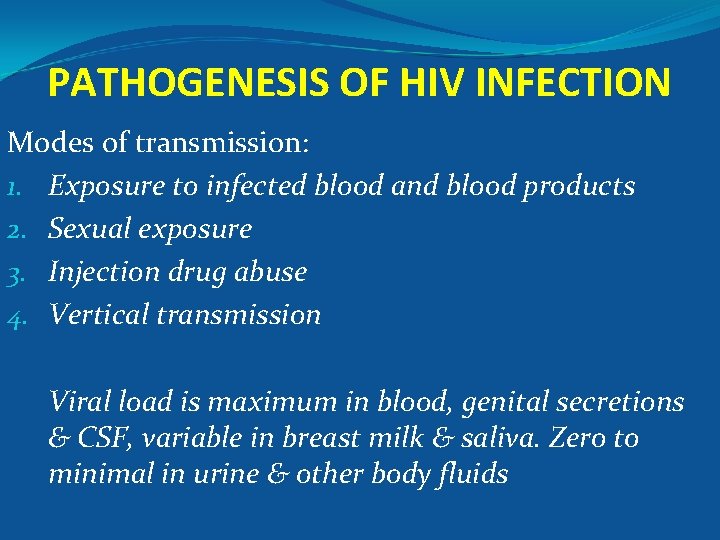 PATHOGENESIS OF HIV INFECTION

Modes of transmission:

1. Exposure to infected blood and blood products
2. Sexual exposure
3. Injection drug abuse
4. Vertical transmission

Viral load is maximum in blood, genital secretions & CSF, variable in breast milk & saliva. Zero to minimal in urine & other body fluids